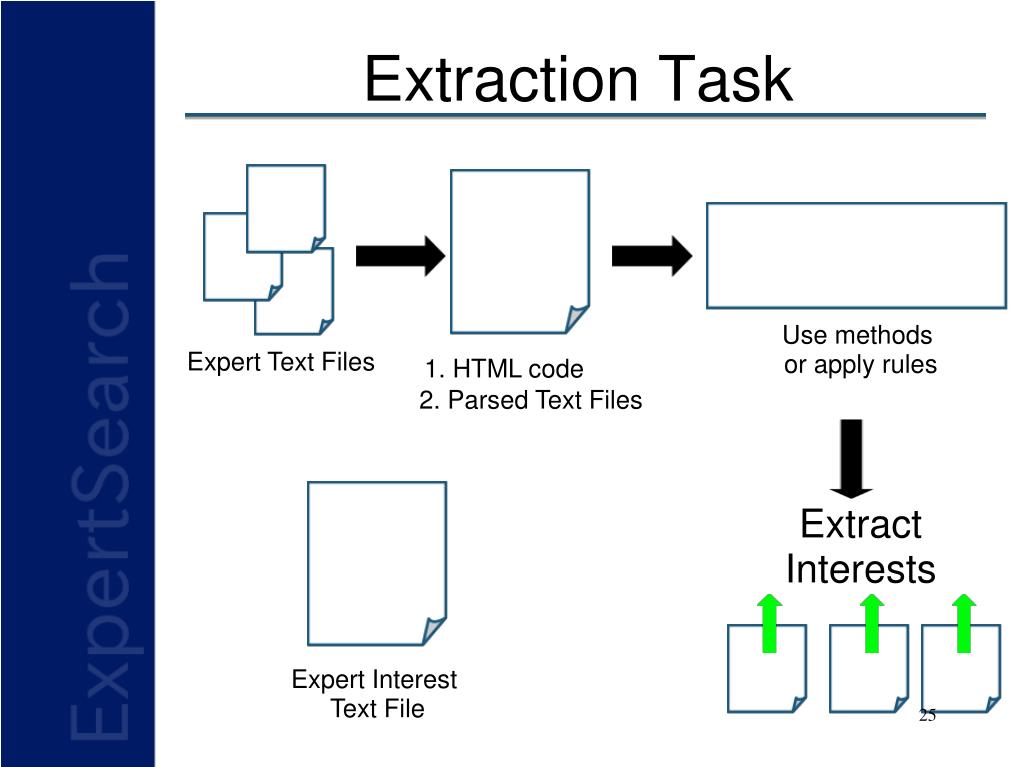 ExpertSearch

Extraction Task

Expert Text Files

1. HTML code
2. Parsed Text Files

Use methods or apply rules

Extract Interests

Expert Interest Text File

25